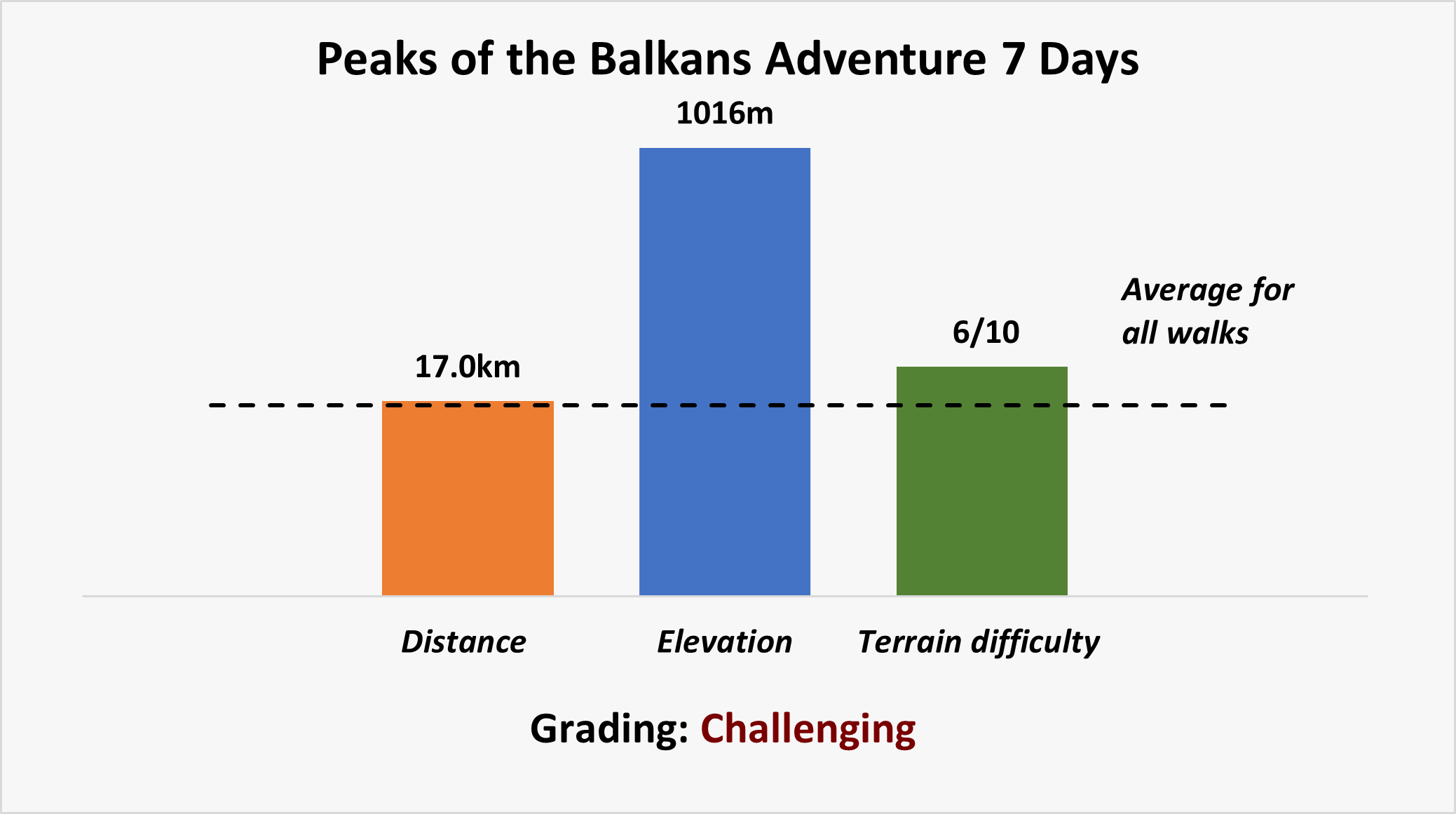 Peaks of the Balkans Adventure 7 Days

1016m

Average for all walks

6/10

17.0km

Distance

Elevation

Terrain difficulty

Grading: Challenging